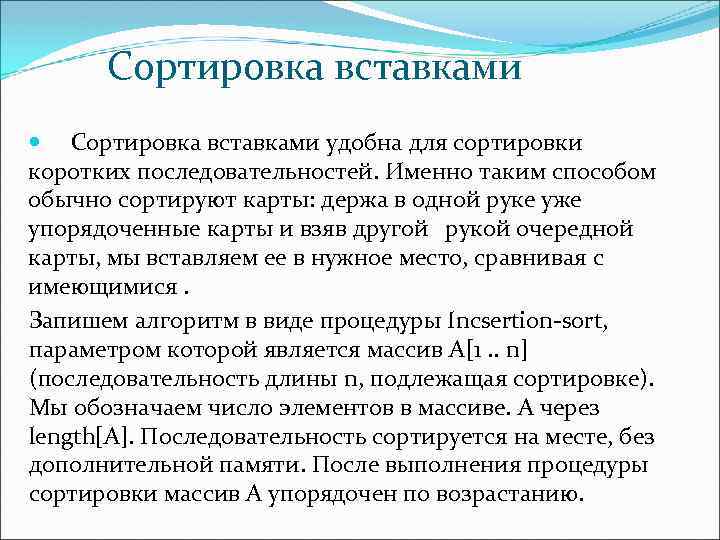 Сортировка вставками

Сортировка вставками удобна для сортировки коротких последовательностей. Именно таким способом обычно сортируют карты: держа в одной руке уже упорядоченные карты и взяв другой рукой очередной карты, мы вставляем ее в нужное место, сравнивая с имеющимися .

Запишем алгоритм в виде процедуры Incsertion-sort, параметром которой является массив A[1 .. n] (последовательность длины n, подлежащая сортировке). Мы обозначаем число элементов в массиве. A через length[A]. Последовательность сортируется на месте, без дополнительной памяти. После выполнения процедуры сортировки массив A упорядочен по возрастанию.